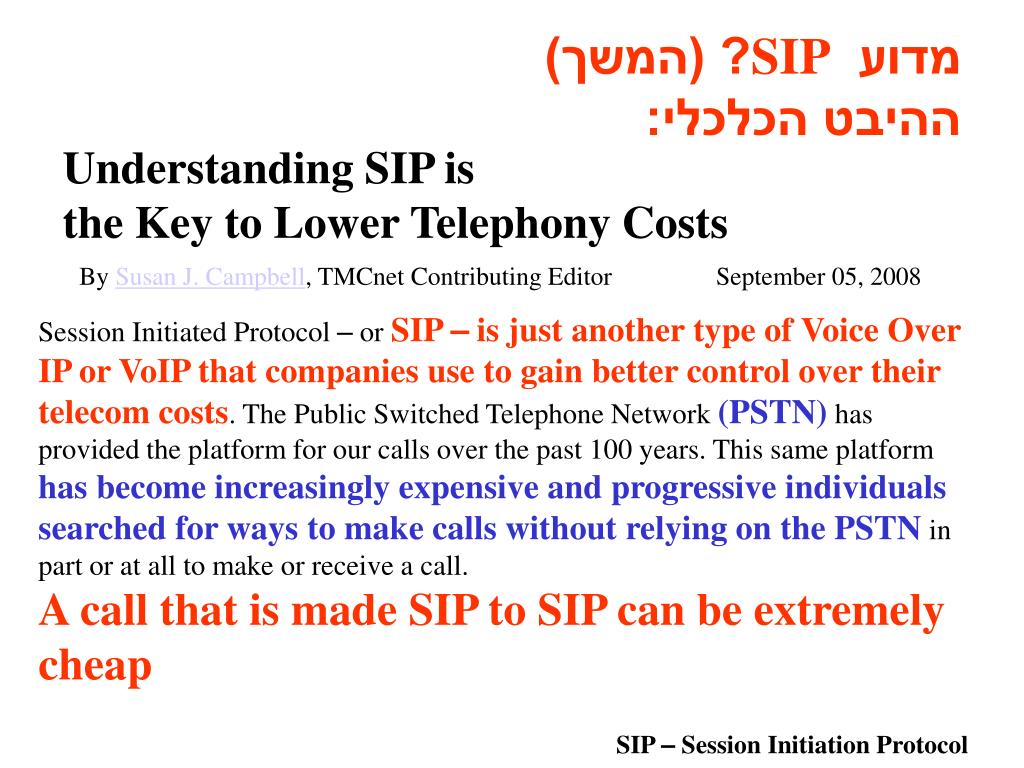 מדוע SIP? (המשך)
ההיבט הכלכלי:

Understanding SIP is
the Key to Lower Telephony Costs

By Susan J. Campbell, TMCnet Contributing Editor September 05, 2008

Session Initiated Protocol – or SIP – is just another type of Voice Over IP or VoIP that companies use to gain better control over their telecom costs. The Public Switched Telephone Network (PSTN) has provided the platform for our calls over the past 100 years. This same platform has become increasingly expensive and progressive individuals searched for ways to make calls without relying on the PSTN in part or at all to make or receive a call.

A call that is made SIP to SIP can be extremely cheap

SIP – Session Initiation Protocol